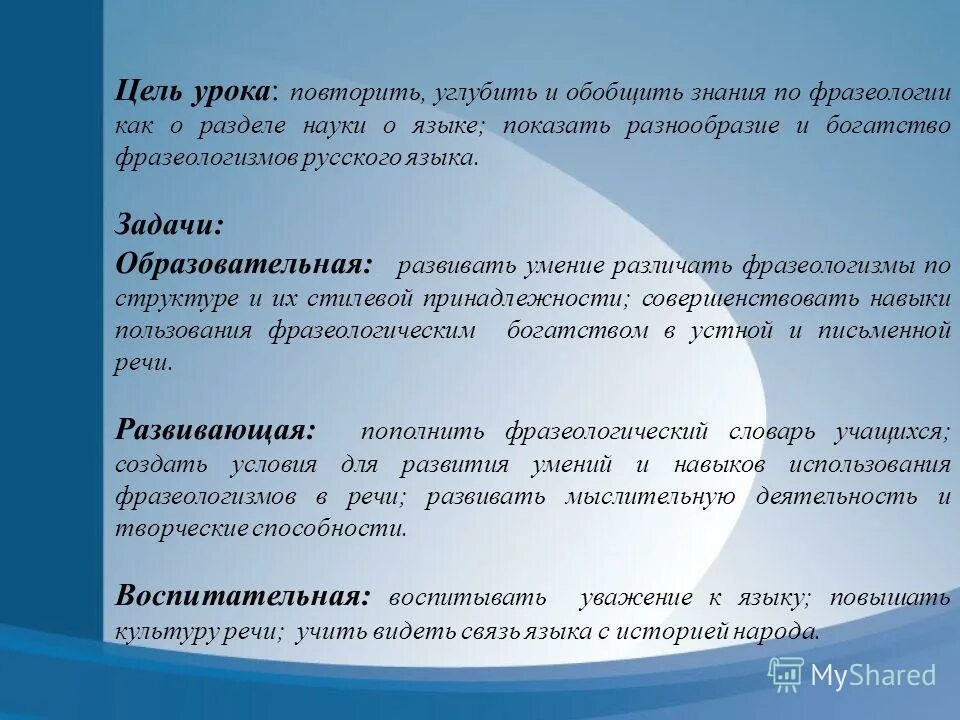 Цель урока: повторить, углубить и обобщить знания по фразеологии как о разделе науки о языке; показать разнообразие и богатство фразеологизмов русского языка.

Задачи:
Образовательная: развивать умение различать фразеологизмы по структуре и их стилевой принадлежности; совершенствовать навыки пользования фразеологическим богатством в устной и письменной речи.

Развивающая: пополнить фразеологический словарь учащихся; создать условия для развития умений и навыков использования фразеологизмов в речи; развивать мыслительную деятельность и творческие способности.

Воспитательная: воспитывать уважение к языку; повышать культуру речи; учить видеть связь языка с историей народа.

MyShared